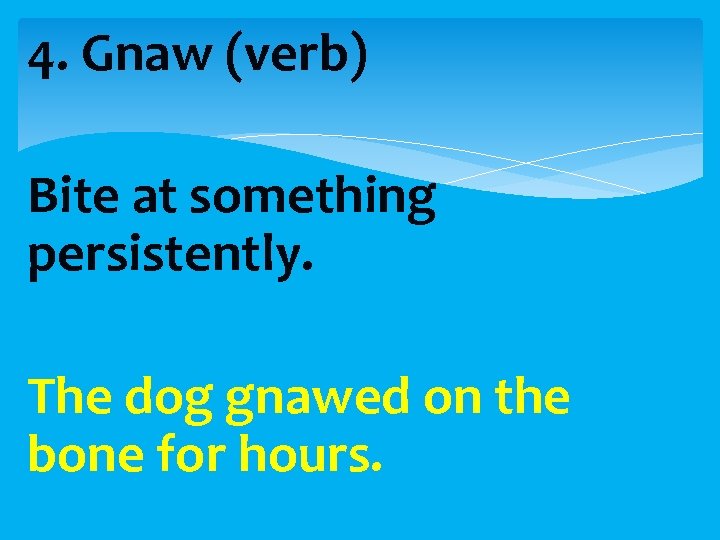 4. Gnaw (verb)

Bite at something persistently.

The dog gnawed on the bone for hours.